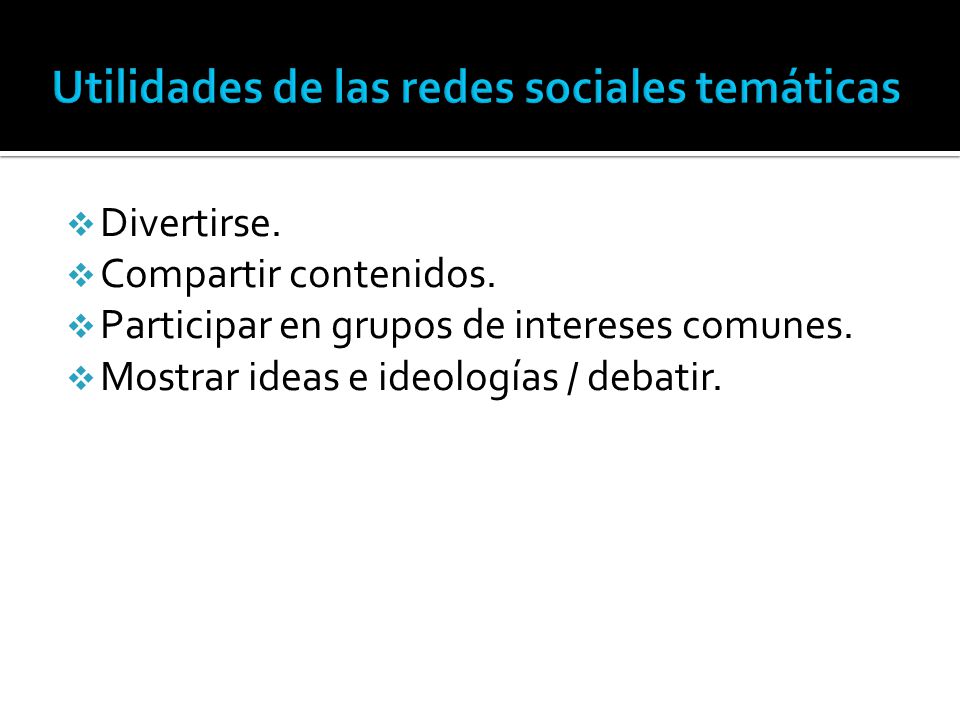 Utilidades de las redes sociales temáticas

❖ Divertirse.
❖ Compartir contenidos.
❖ Participar en grupos de intereses comunes.
❖ Mostrar ideas e ideologías / debatir.